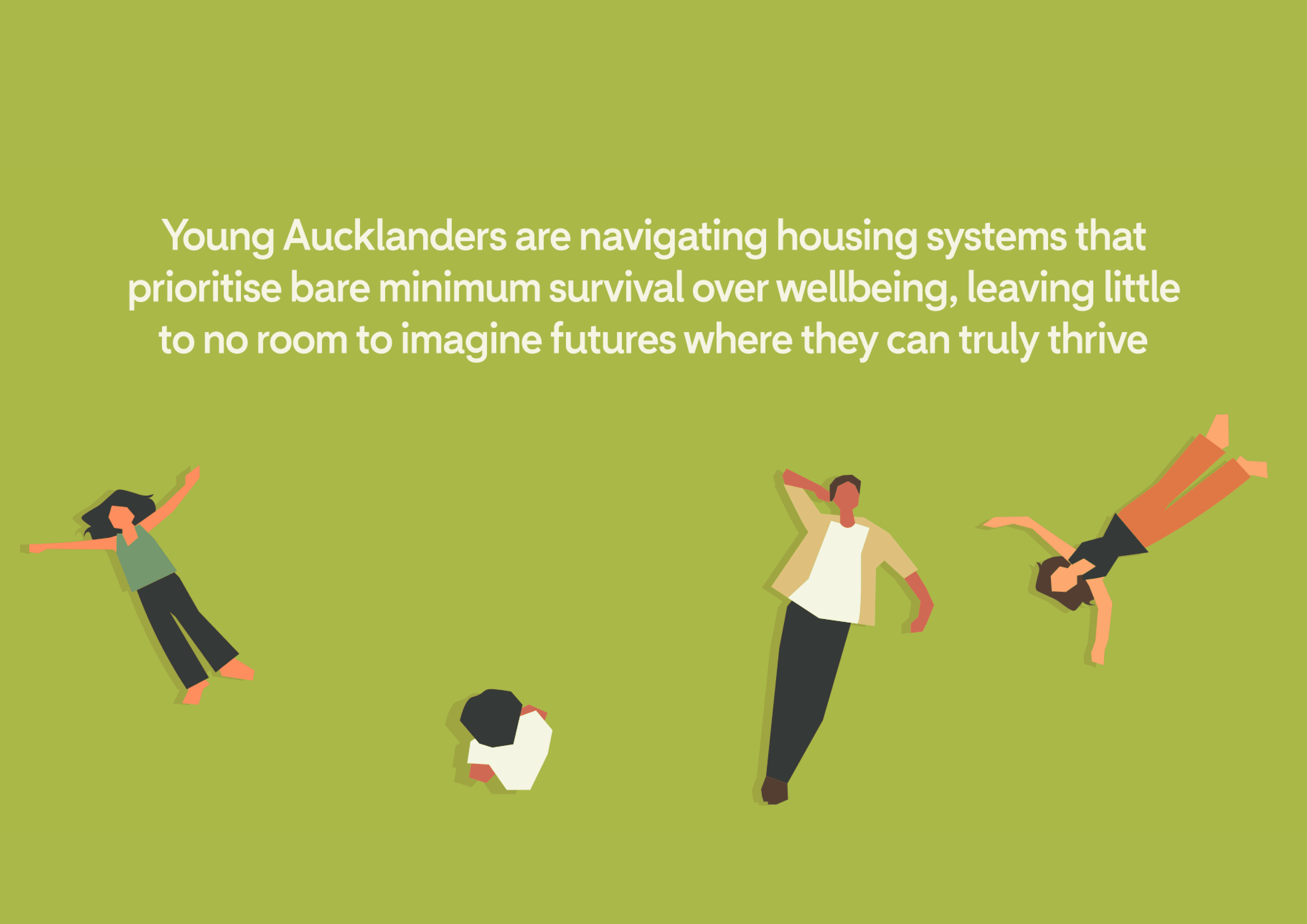 Young Aucklanders are navigating housing systems that prioritise bare minimum survival over wellbeing, leaving little to no room to imagine futures where they can truly thrive